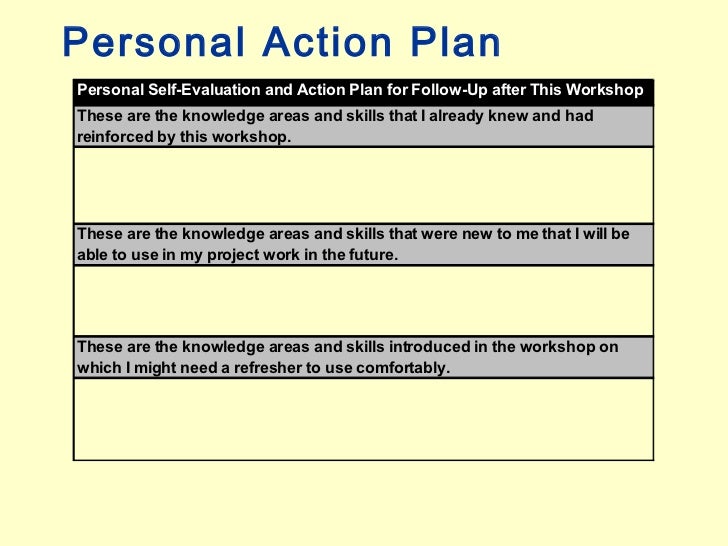 Personal Action Plan

| Personal Self-Evaluation and Action Plan for Follow-Up after This Workshop |
|---|
| These are the knowledge areas and skills that I already knew and had reinforced by this workshop. |
| |
| These are the knowledge areas and skills that were new to me that I will be able to use in my project work in the future. |
| |
| These are the knowledge areas and skills introduced in the workshop on which I might need a refresher to use comfortably. |
| |